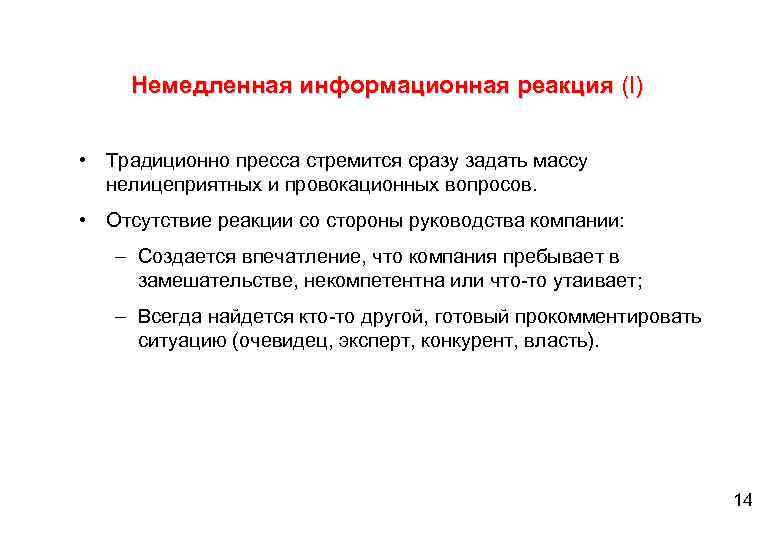 Немедленная информационная реакция (I)

• Традиционно пресса стремится сразу задать массу нелицеприятных и провокационных вопросов.

• Отсутствие реакции со стороны руководства компании:

– Создается впечатление, что компания пребывает в замешательстве, некомпетентна или что-то утаивает;

– Всегда найдется кто-то другой, готовый прокомментировать ситуацию (очевидец, эксперт, конкурент, власть).

14